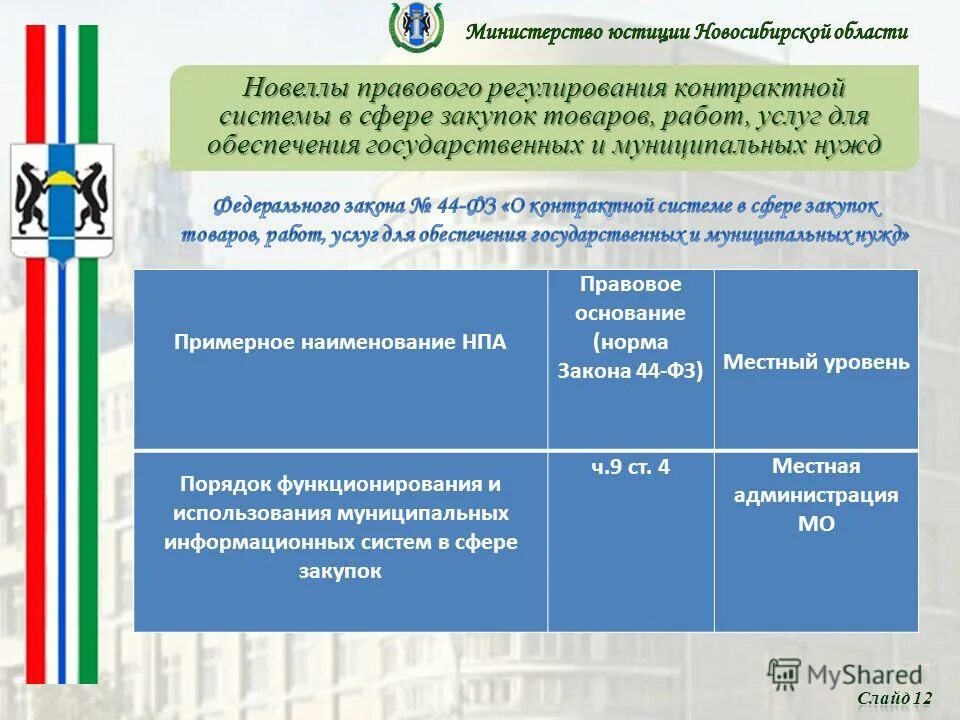 Министерство юстиции Новосибирской области

Новеллы правового регулирования контрактной системы в сфере закупок товаров, работ, услуг для обеспечения государственных и муниципальных нужд

Федерального закона № 44-ФЗ «О контрактной системе в сфере закупок товаров, работ, услуг для обеспечения государственных и муниципальных нужд»

| Примерное наименование НПА | Правовое основание (норма Закона 44-ФЗ) | Местный уровень |
|---|---|---|
| Порядок функционирования и использования муниципальных информационных систем в сфере закупок | ч.9 ст. 4 | Местная администрация МО |

MyShared

Слайд 12